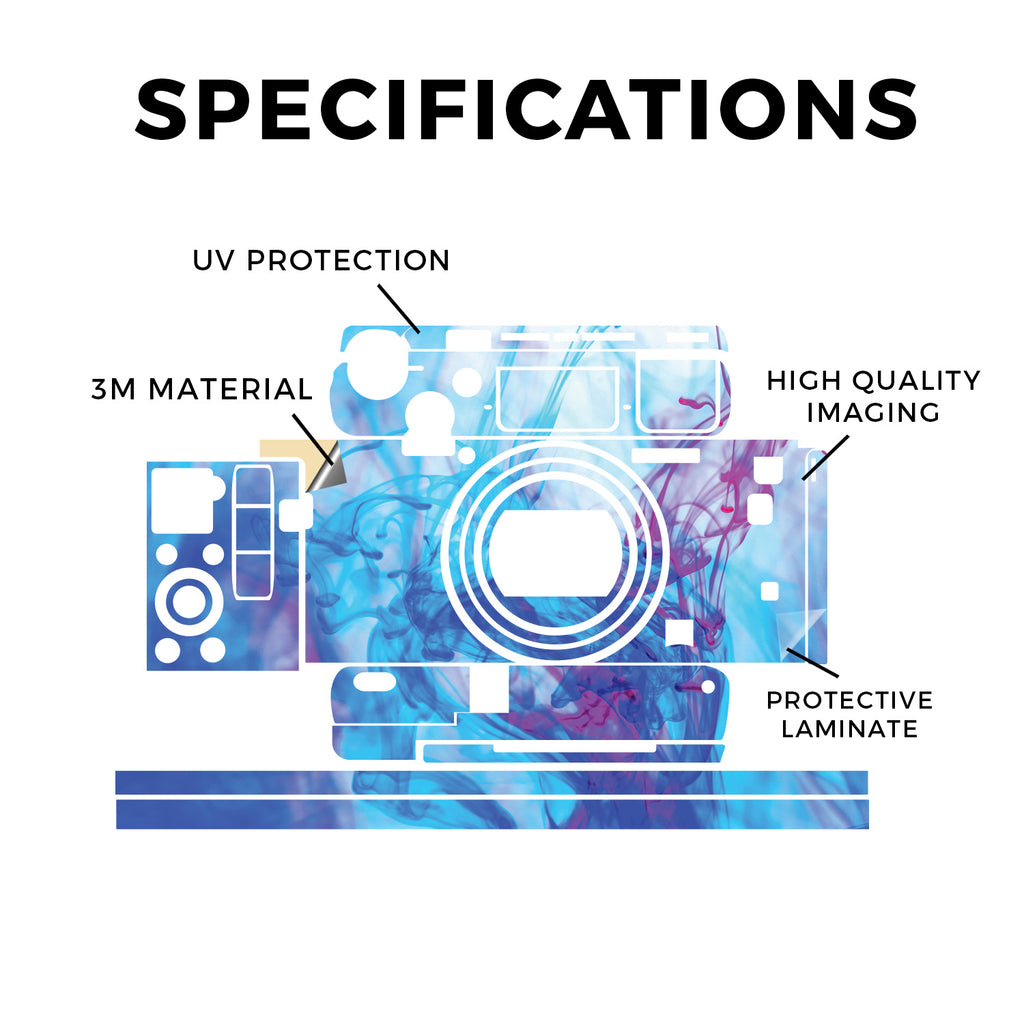 SPECIFICATIONS

UV PROTECTION

3M MATERIAL

HIGH QUALITY IMAGING

PROTECTIVE LAMINATE